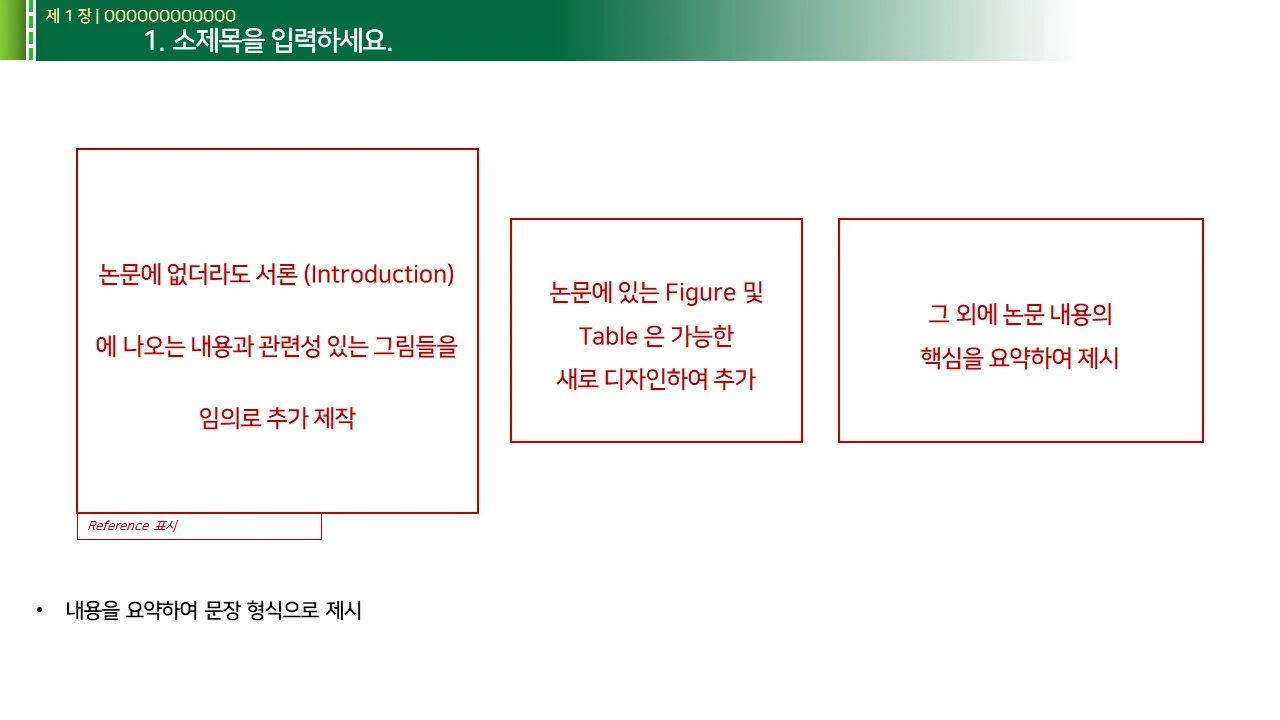 제 1 장 | 000000000000
1. 소제목을 입력하세요.

논문에 없더라도 서론 (Introduction) 에 나오는 내용과 관련성 있는 그림들을 임의로 추가 제작

Reference 표시

논문에 있는 Figure 및 Table 은 가능한 새로 디자인하여 추가

그 외에 논문 내용의 핵심을 요약하여 제시

• 내용을 요약하여 문장 형식으로 제시